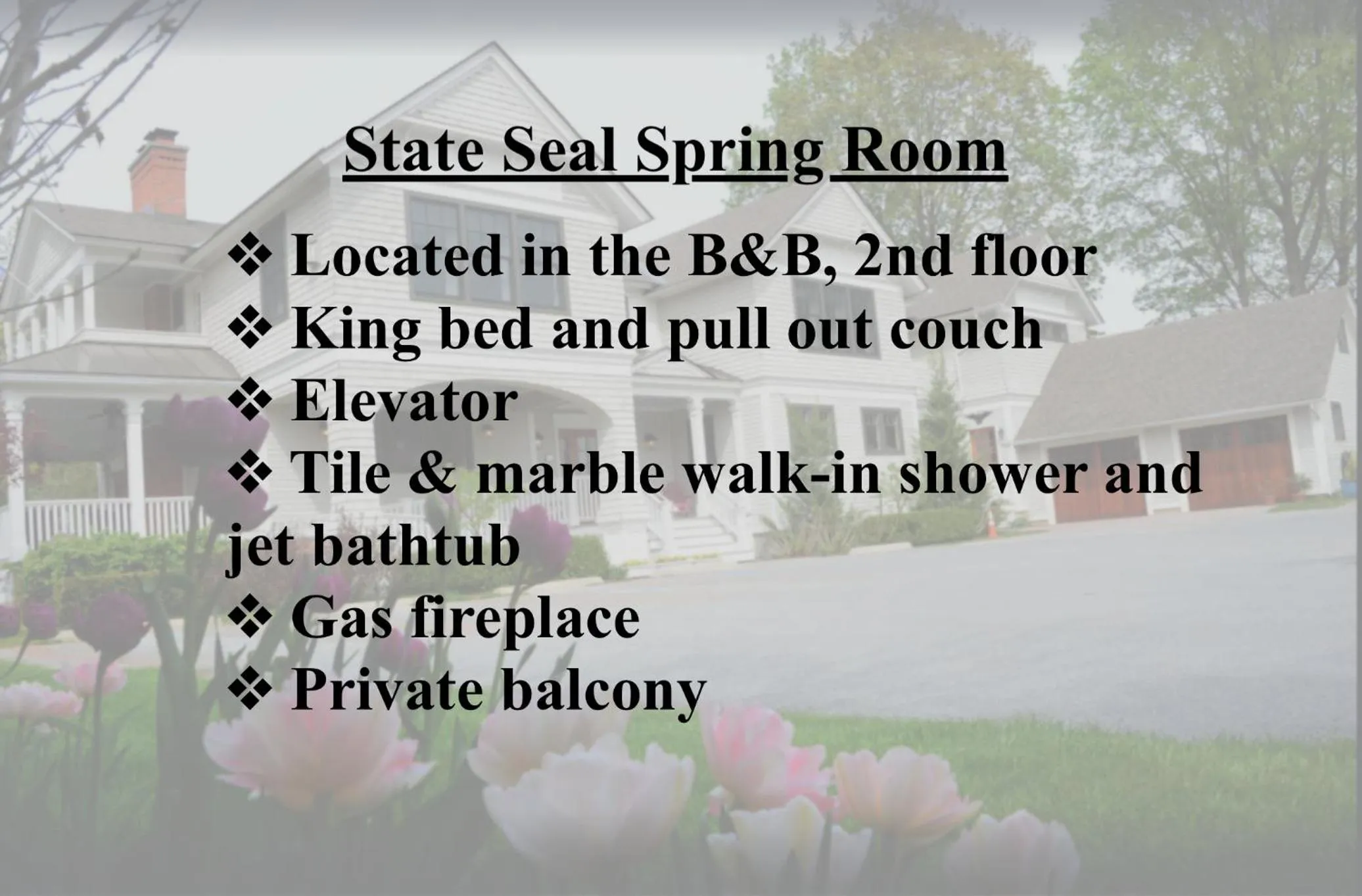 State Seal Spring Room

❖ Located in the B&B, 2nd floor
❖ King bed and pull out couch
❖ Elevator
❖ Tile & marble walk-in shower and jet bathtub
❖ Gas fireplace
❖ Private balcony